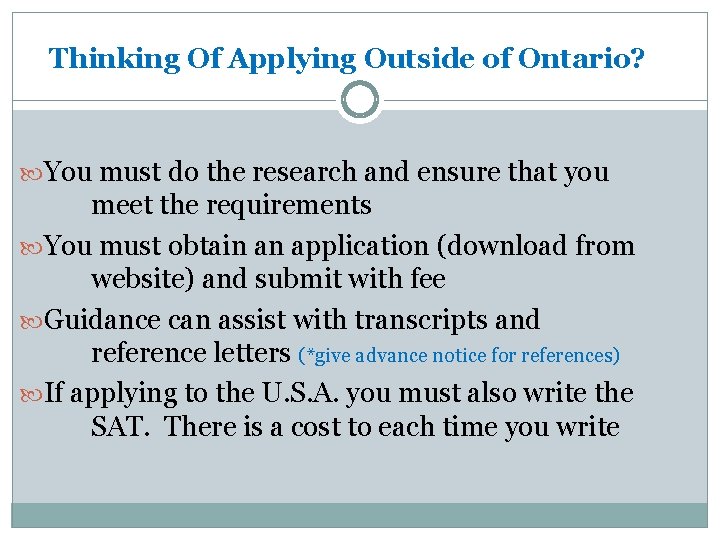 Thinking Of Applying Outside of Ontario?

You must do the research and ensure that you meet the requirements

You must obtain an application (download from website) and submit with fee

Guidance can assist with transcripts and reference letters (*give advance notice for references)

If applying to the U.S.A. you must also write the SAT. There is a cost to each time you write